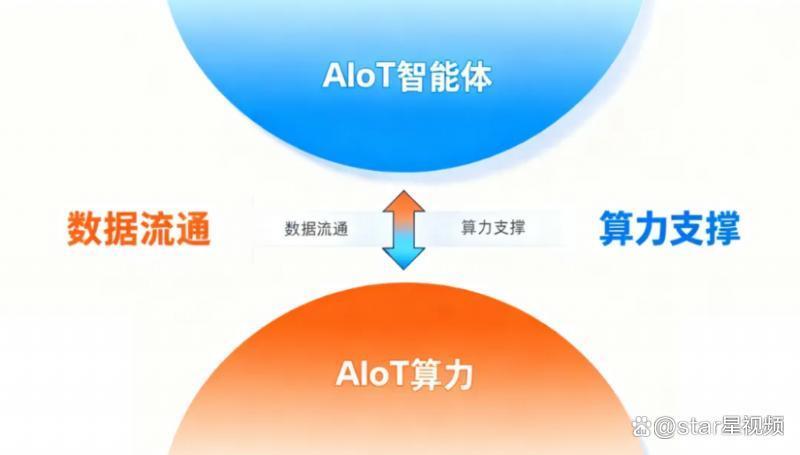 AIoT智能体

数据流通

数据流通

算力支撑

算力支撑

AIoT算力

@star星视频